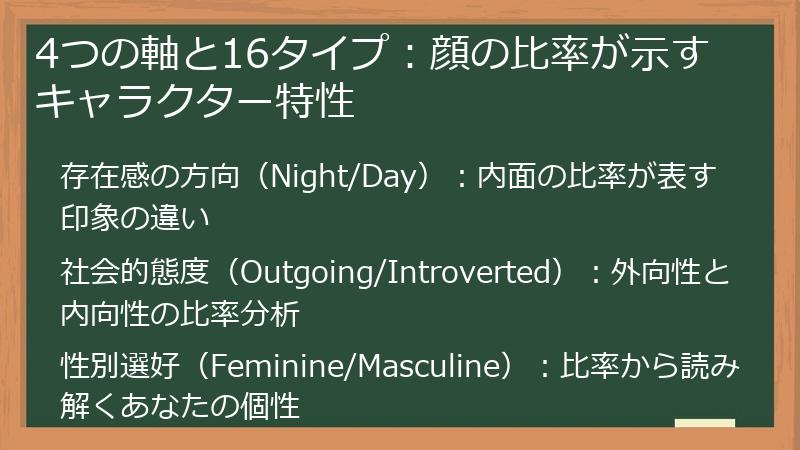 4つの軸と16タイプ：顔の比率が示すキャラクター特性

存在感の方向（Night/Day）：内面の比率が表す印象の違い

社会的態度（Outgoing/Introverted）：外向性と内向性の比率分析

性別選好（Feminine/Masculine）：比率から読み解くあなたの個性